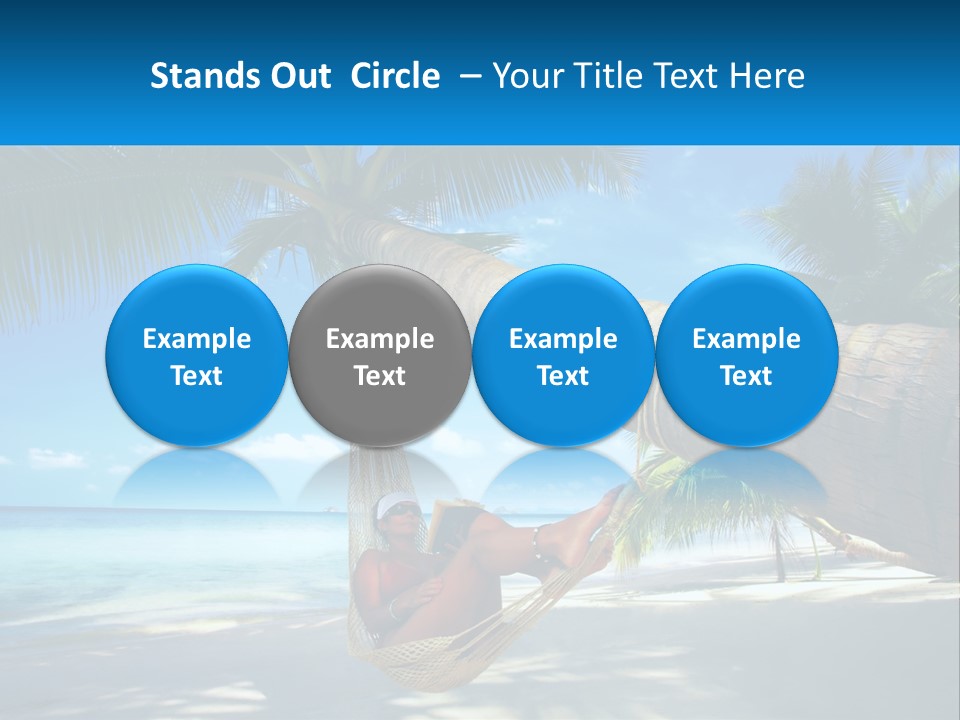 Stands Out Circle – Your Title Text Here

Example Text

Example Text

Example Text

Example Text